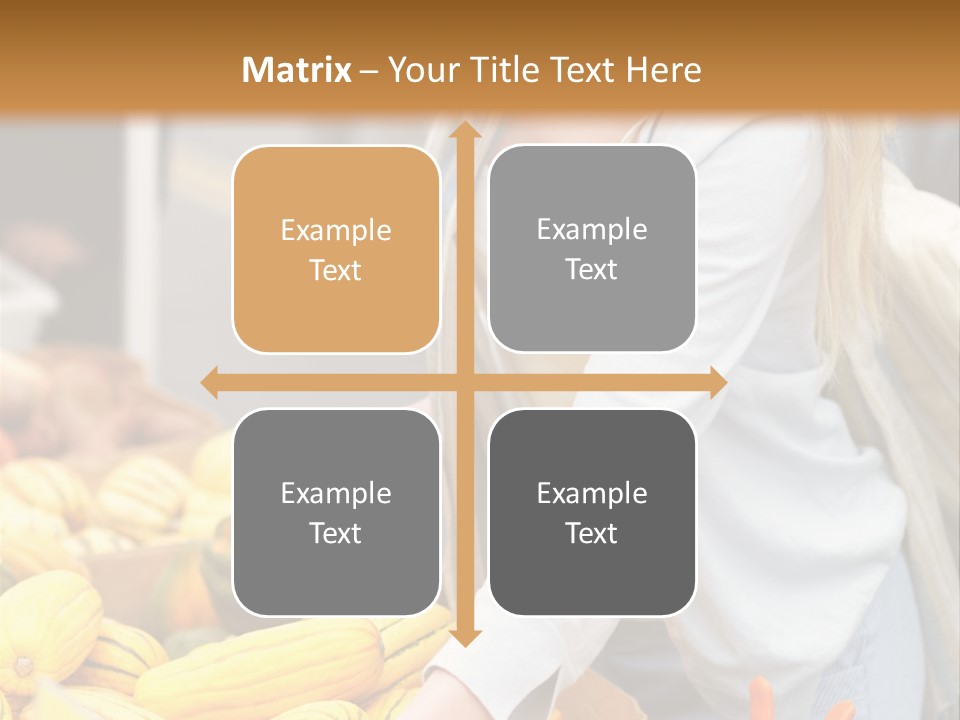 Matrix – Your Title Text Here

Example Text

Example Text

Example Text

Example Text